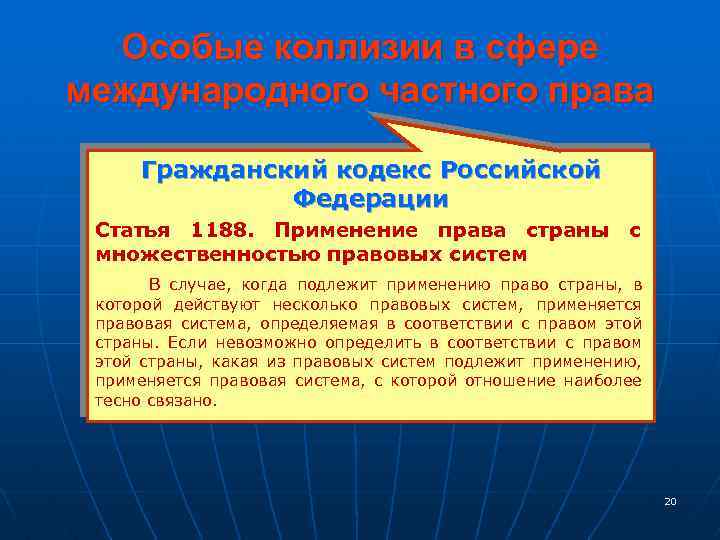 Особые коллизии в сфере международного частного права

Гражданский кодекс Российской Федерации

Статья 1188. Применение права страны с множественностью правовых систем

В случае, когда подлежит применению право страны, в которой действуют несколько правовых систем, применяется правовая система, определяемая в соответствии с правом этой страны. Если невозможно определить в соответствии с правом этой страны, какая из правовых систем подлежит применению, применяется правовая система, с которой отношение наиболее тесно связано.

20